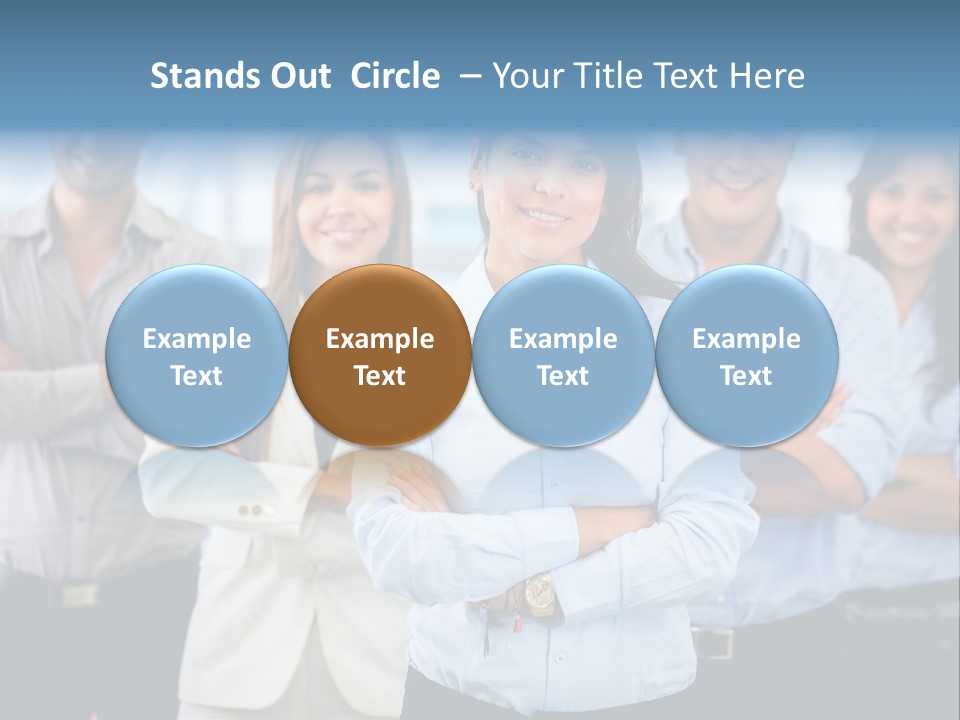 Stands Out Circle – Your Title Text Here

Example Text

Example Text

Example Text

Example Text